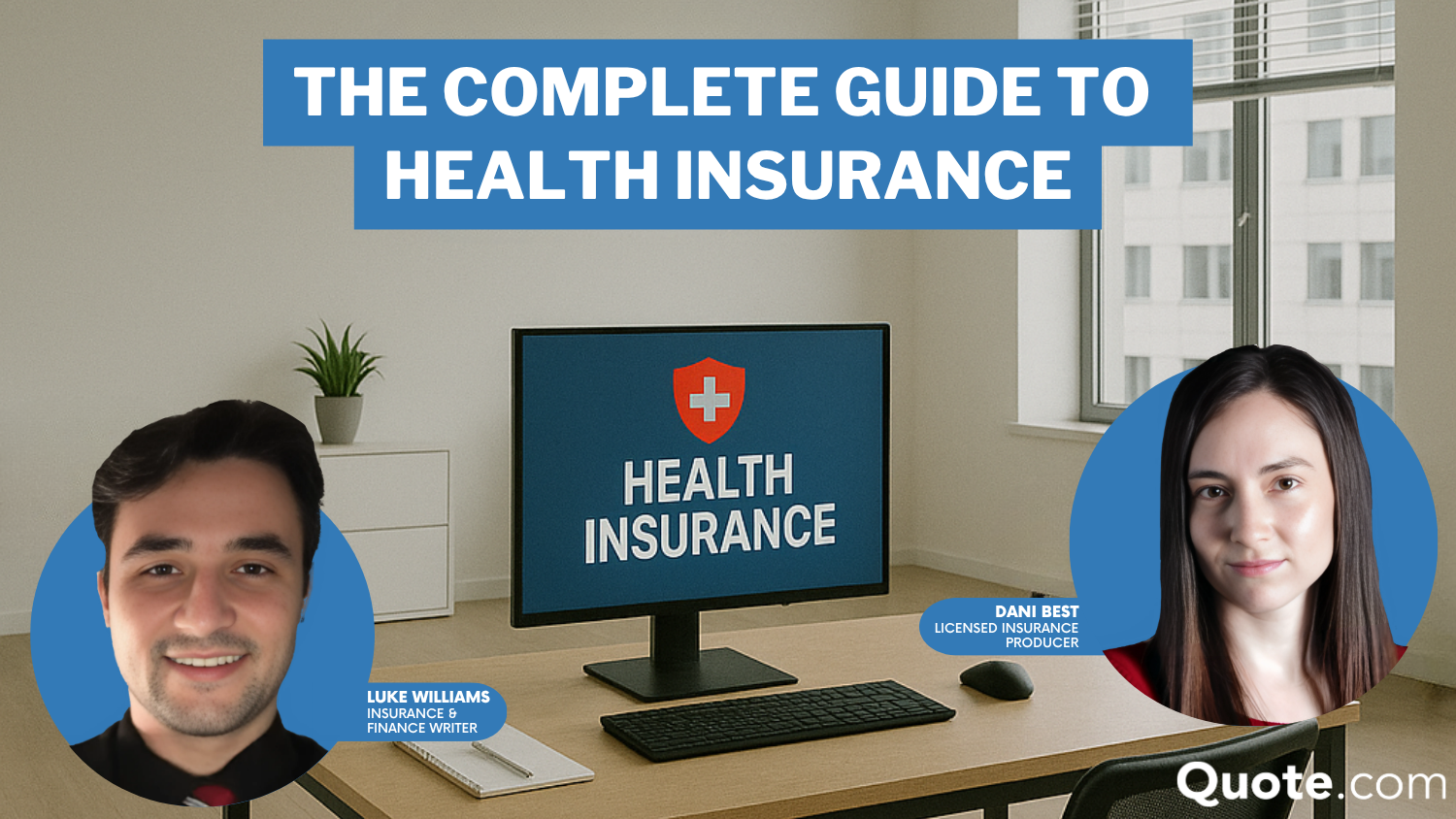 THE COMPLETE GUIDE TO HEALTH INSURANCE

HEALTH INSURANCE

LUKE WILLIAMS
INSURANCE & FINANCE WRITER

DANI BEST
LICENSED INSURANCE PRODUCER

Quote.com